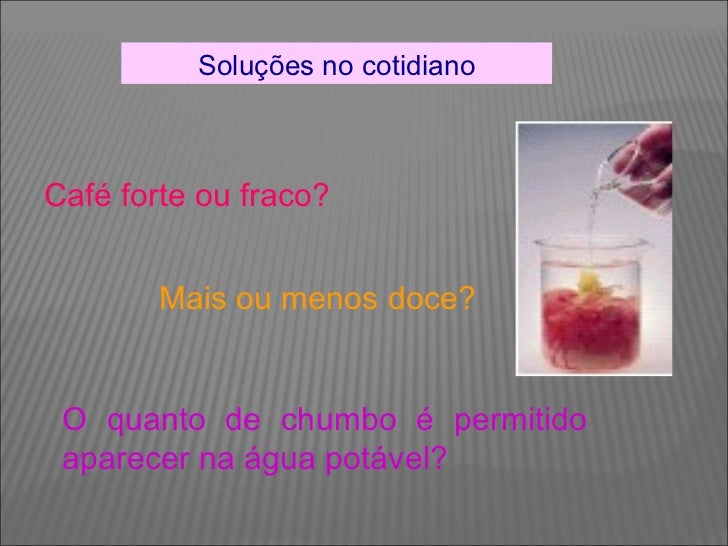 Soluções no cotidiano

Café forte ou fraco?

Mais ou menos doce?

O quanto de chumbo é permitido aparecer na água potável?